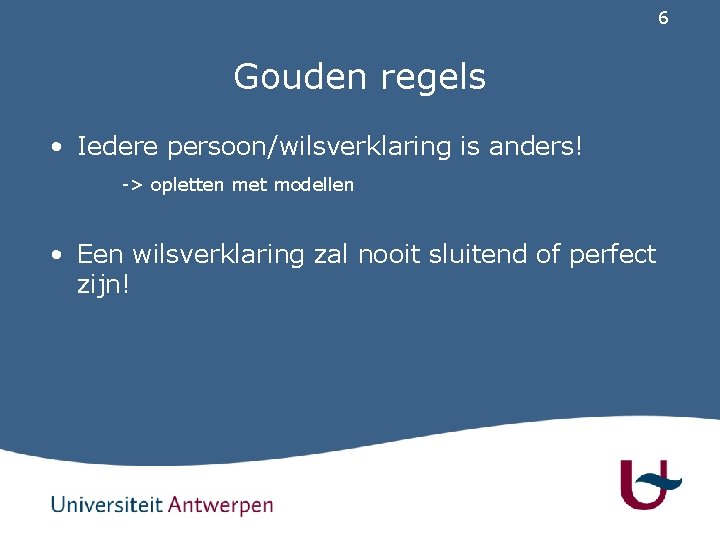 6

Gouden regels

• Iedere persoon/wilsverklaring is anders!

-> opletten met modellen

• Een wilsverklaring zal nooit sluitend of perfect zijn!

Universiteit Antwerpen